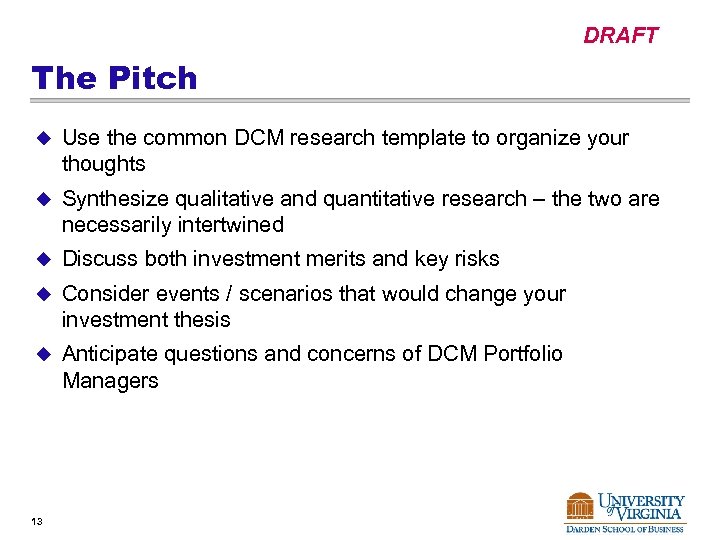 DRAFT

The Pitch

Use the common DCM research template to organize your thoughts

Synthesize qualitative and quantitative research – the two are necessarily intertwined

Discuss both investment merits and key risks

Consider events / scenarios that would change your investment thesis

Anticipate questions and concerns of DCM Portfolio Managers

13

UNIVERSITY of VIRGINIA
DARDEN SCHOOL OF BUSINESS